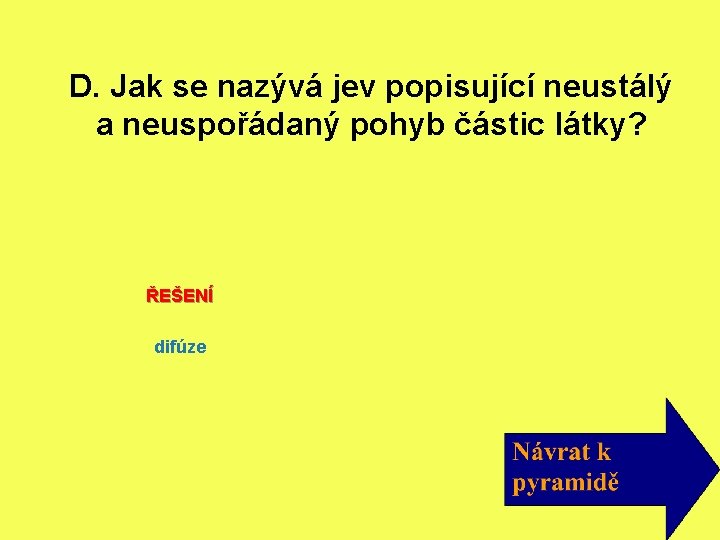 D. Jak se nazývá jev popisující neustálý a neuspořádaný pohyb částic látky?

ŘEŠENÍ

difúze

Návrat k pyramidě